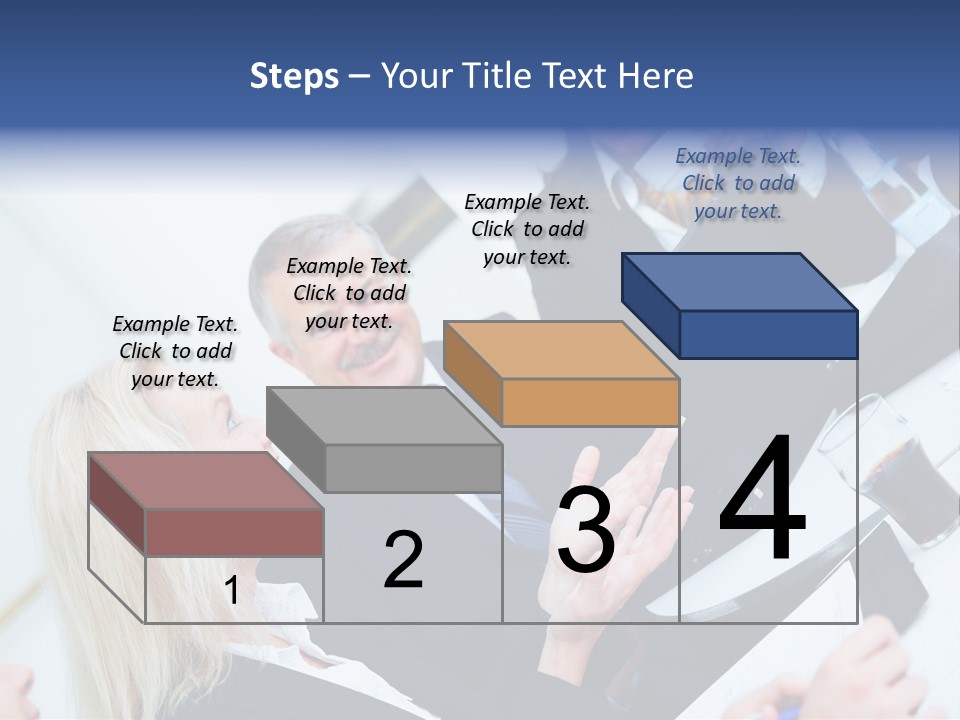 Steps – Your Title Text Here

Example Text. Click to add your text.

Example Text. Click to add your text.

Example Text. Click to add your text.

Example Text. Click to add your text.

1

2

3

4